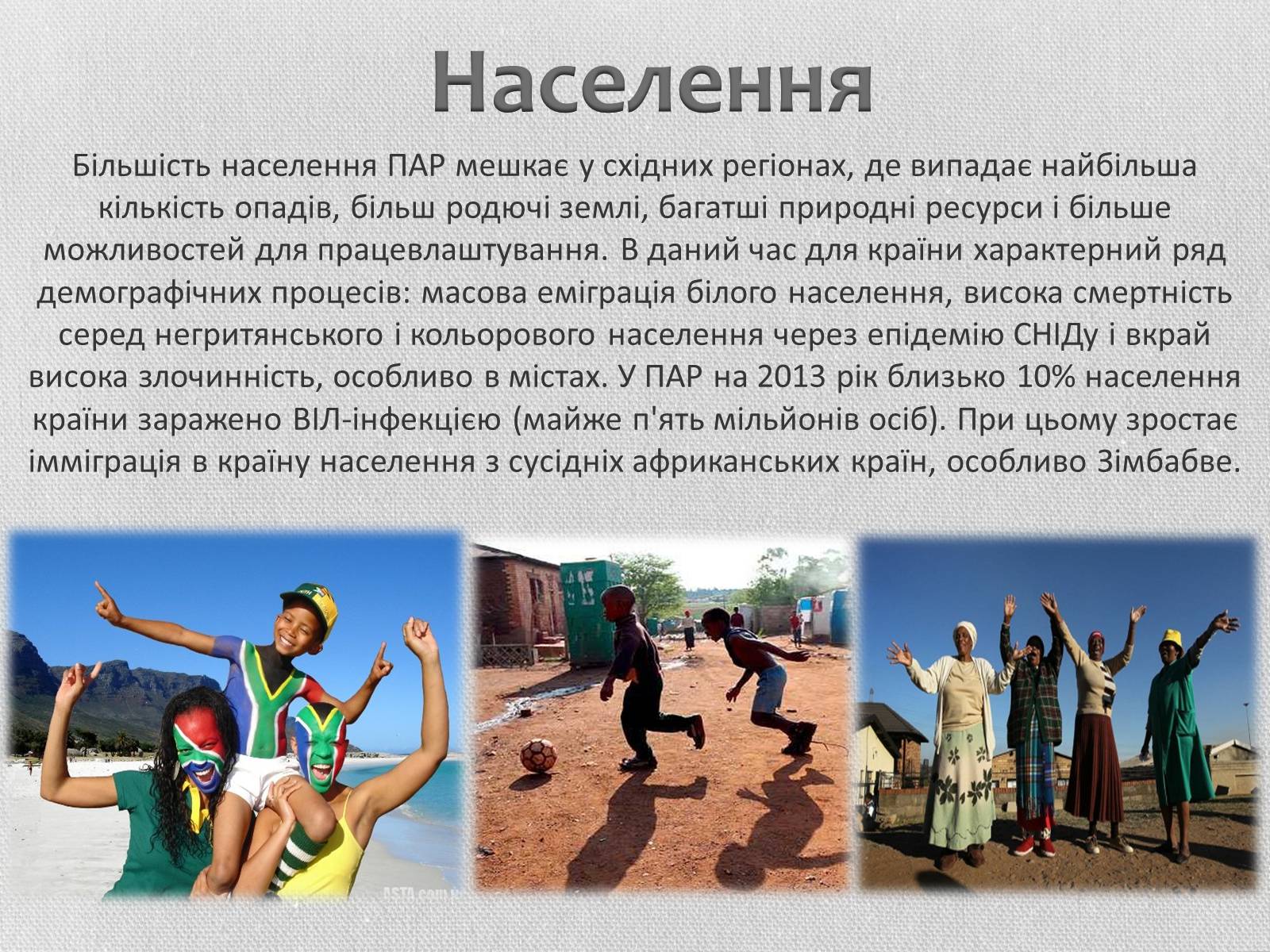 Населення

Більшість населення ПАР мешкає у східних регіонах, де випадає найбільша кількість опадів, більш родючі землі, багатші природні ресурси і більше можливостей для працевлаштування. В даний час для країни характерний ряд демографічних процесів: масова еміграція білого населення, висока смертність серед негритянського і кольорового населення через епідемію СНІДу і вкрай висока злочинність, особливо в містах. У ПАР на 2013 рік близько 10% населення країни заражено ВІЛ-інфекцією (майже п'ять мільйонів осіб). При цьому зростає імміграція в країну населення з сусідніх африканських країн, особливо Зімбабве.